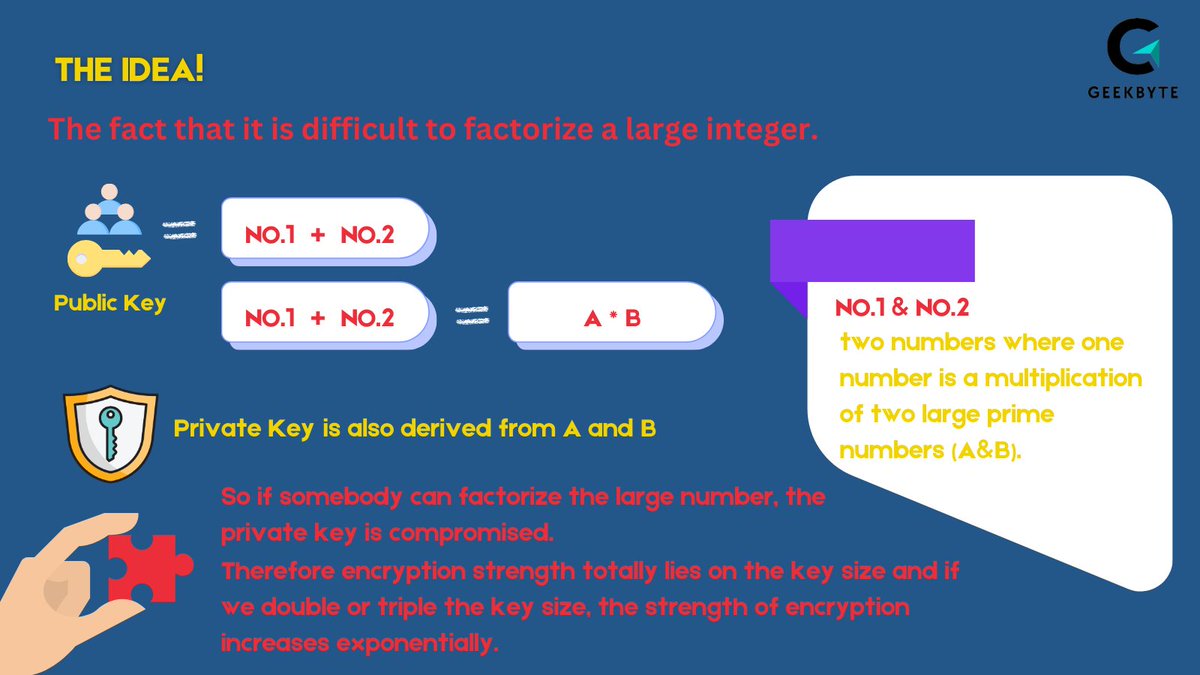 THE IDEA!

GEEKBYTE

The fact that it is difficult to factorize a large integer.

Public Key

=

NO.1 + NO.2

NO.1 + NO.2

=

A * B

NO.1 & NO.2
two numbers where one number is a multiplication of two large prime numbers (A&B).

Private Key is also derived from A and B

So if somebody can factorize the large number, the private key is compromised.
Therefore encryption strength totally lies on the key size and if we double or triple the key size, the strength of encryption increases exponentially.